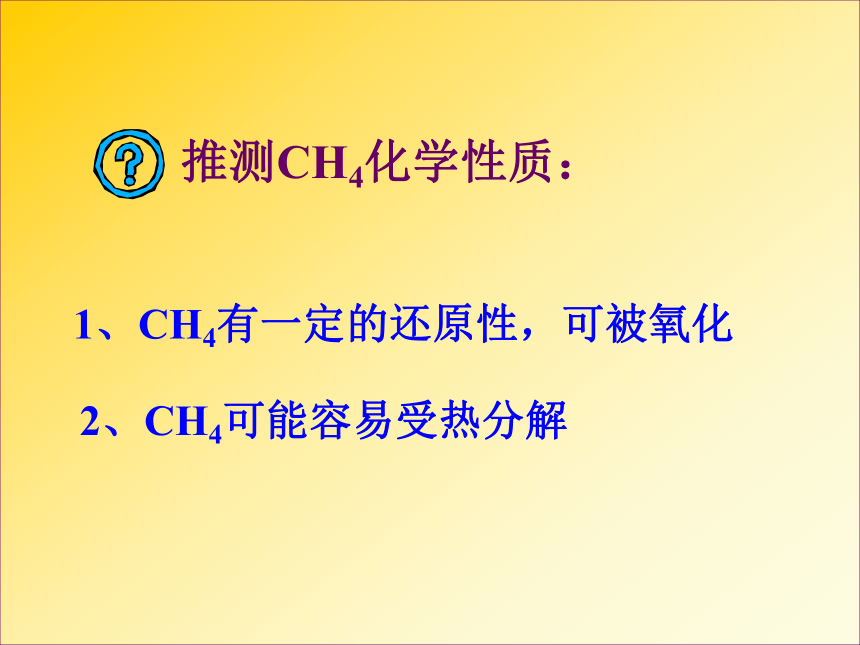 ?

推测$CH_4$化学性质：

1、$CH_4$有一定的还原性，可被氧化

2、$CH_4$可能容易受热分解